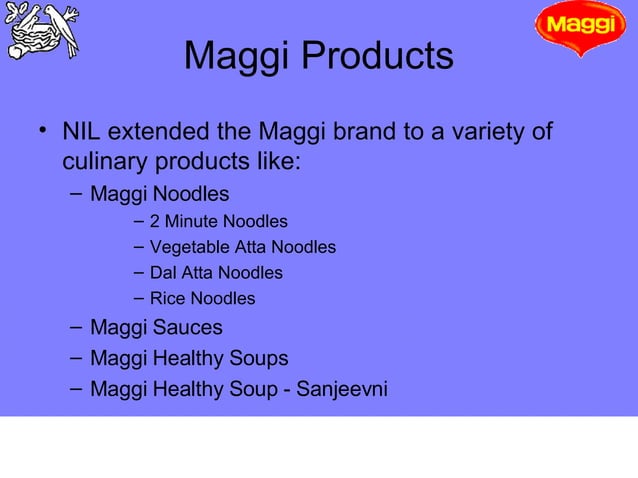 Maggi

Maggi Products

• NIL extended the Maggi brand to a variety of culinary products like:
– Maggi Noodles
– 2 Minute Noodles
– Vegetable Atta Noodles
– Dal Atta Noodles
– Rice Noodles
– Maggi Sauces
– Maggi Healthy Soups
– Maggi Healthy Soup - Sanjeevni